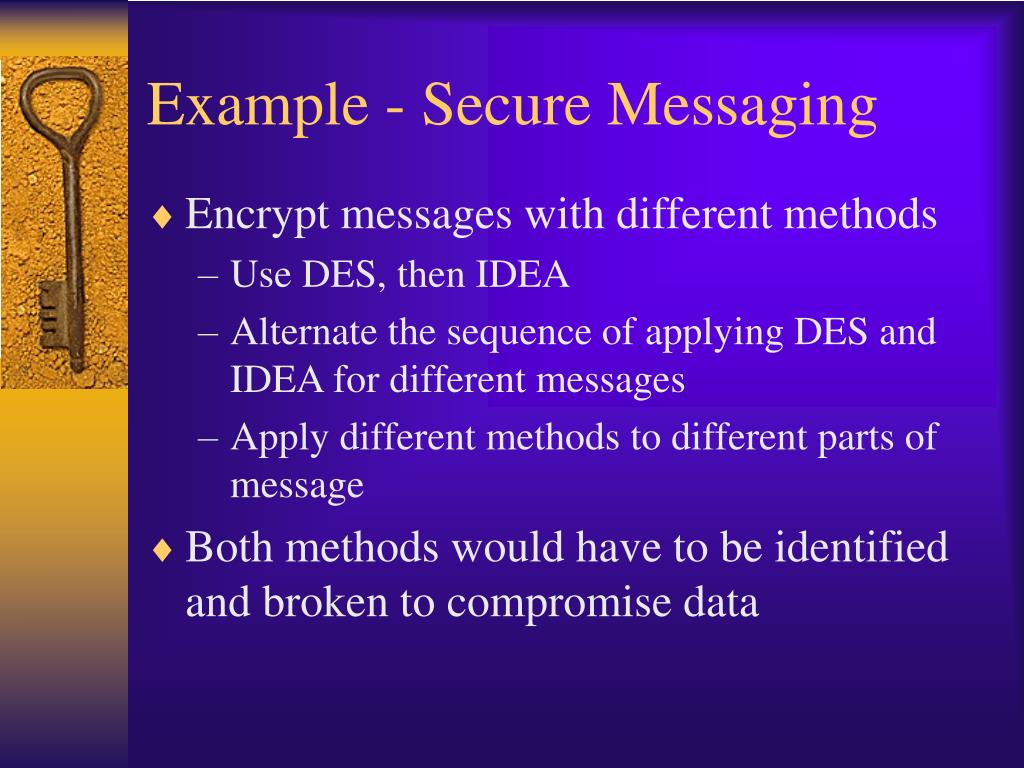 Example - Secure Messaging

♦ Encrypt messages with different methods
– Use DES, then IDEA
– Alternate the sequence of applying DES and IDEA for different messages
– Apply different methods to different parts of message

♦ Both methods would have to be identified and broken to compromise data